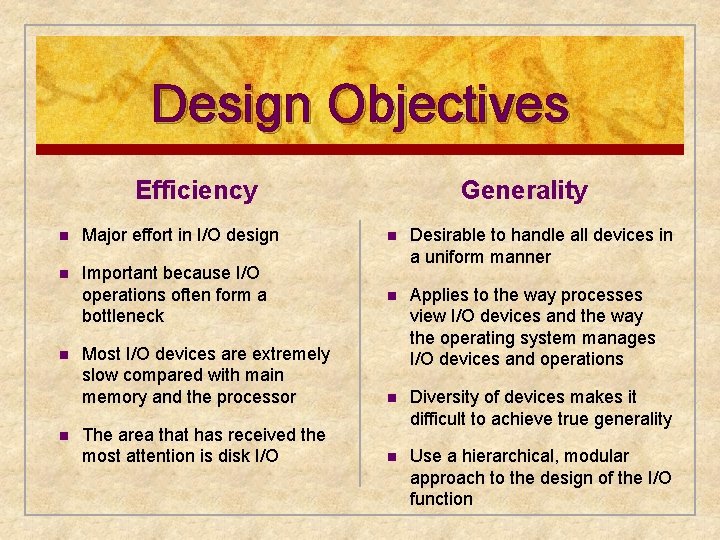 Design Objectives

Efficiency

- Major effort in I/O design
- Important because I/O operations often form a bottleneck
- Most I/O devices are extremely slow compared with main memory and the processor
- The area that has received the most attention is disk I/O

Generality

- Desirable to handle all devices in a uniform manner
- Applies to the way processes view I/O devices and the way the operating system manages I/O devices and operations
- Diversity of devices makes it difficult to achieve true generality
- Use a hierarchical, modular approach to the design of the I/O function